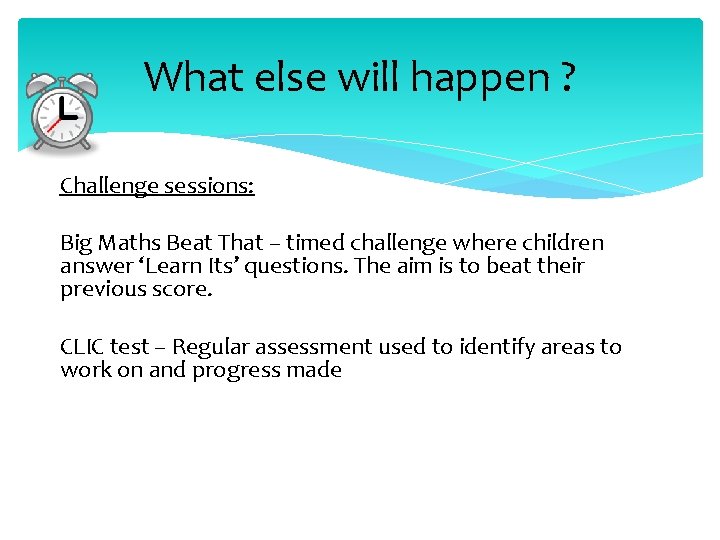 What else will happen ?

Challenge sessions:

Big Maths Beat That – timed challenge where children answer ‘Learn Its’ questions. The aim is to beat their previous score.

CLIC test – Regular assessment used to identify areas to work on and progress made